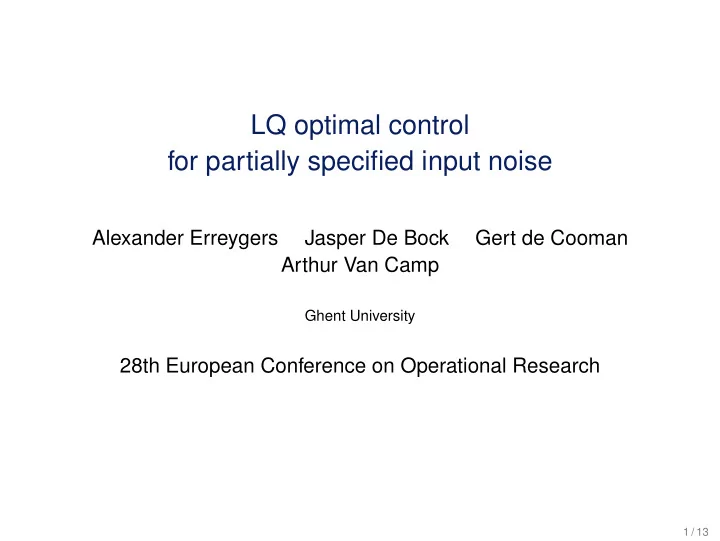 LQ optimal control
for partially specified input noise

Alexander Erreygers Jasper De Bock Gert de Cooman
Arthur Van Camp

Ghent University

28th European Conference on Operational Research

1 / 13